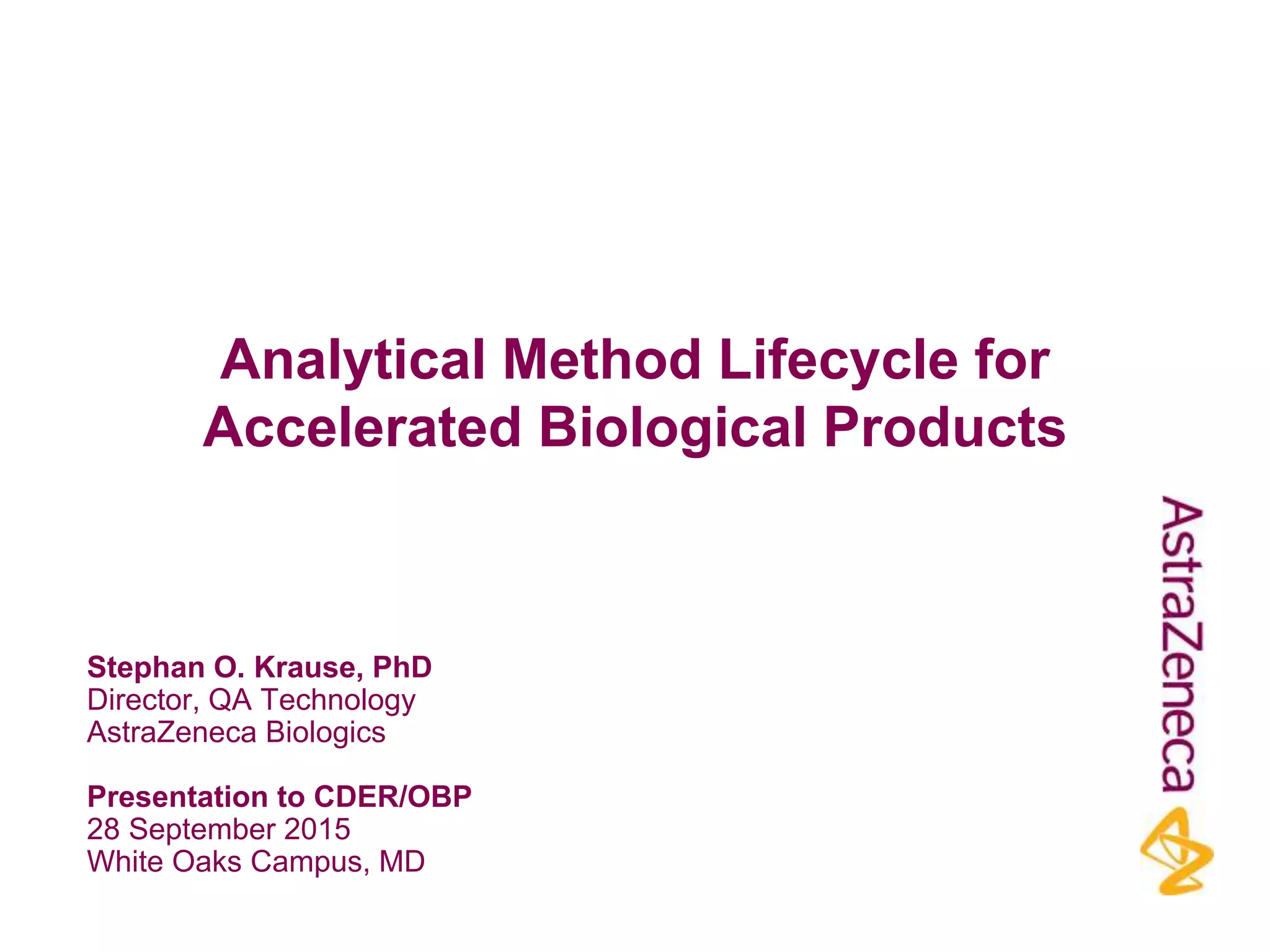 Analytical Method Lifecycle for Accelerated Biological Products

Stephan O. Krause, PhD
Director, QA Technology
AstraZeneca Biologics

Presentation to CDER/OBP
28 September 2015
White Oaks Campus, MD

AstraZeneca